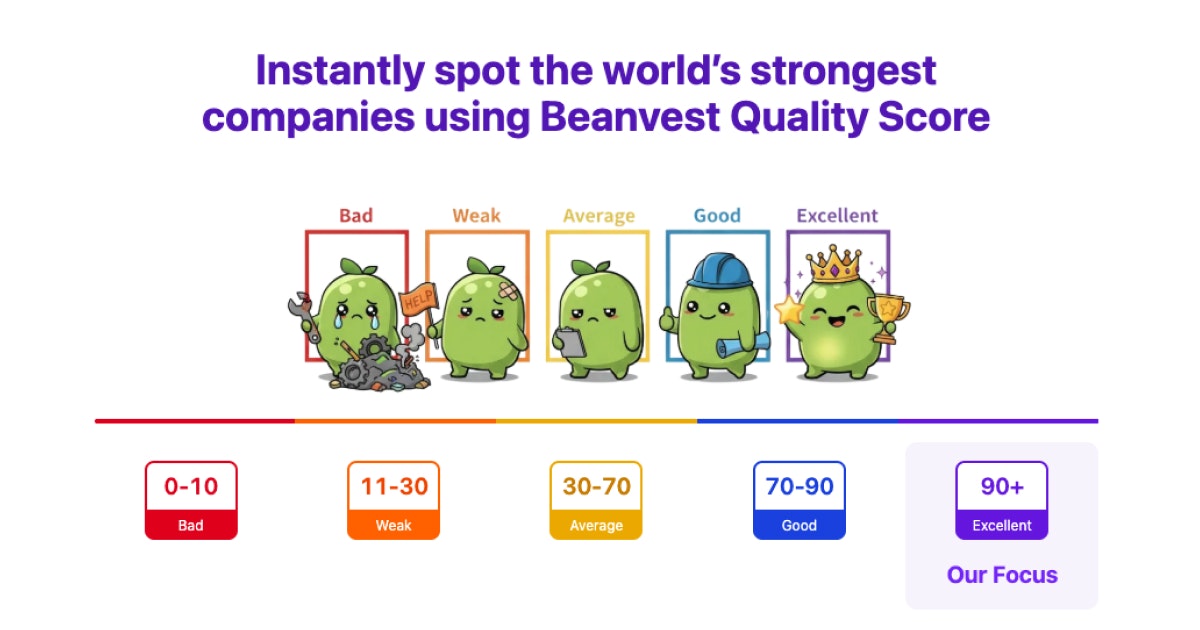 Instantly spot the world's strongest companies using Beanvest Quality Score

Bad
Weak
Average
Good
Excellent

HELP

0-10
Bad

11-30
Weak

30-70
Average

70-90
Good

90+
Excellent

Our Focus